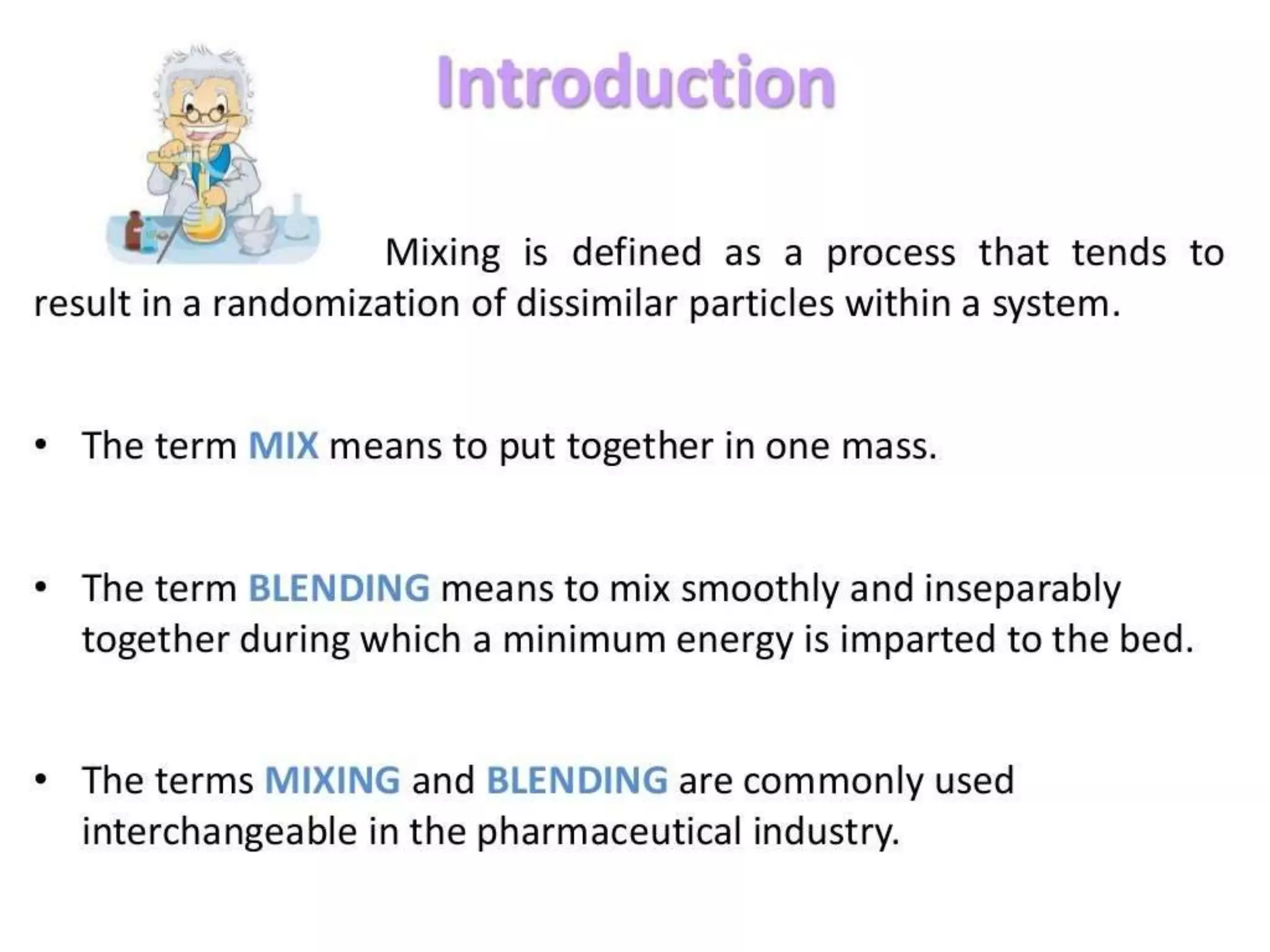 Introduction

Mixing is defined as a process that tends to result in a randomization of dissimilar particles within a system.

• The term MIX means to put together in one mass.

• The term BLENDING means to mix smoothly and inseparably together during which a minimum energy is imparted to the bed.

• The terms MIXING and BLENDING are commonly used interchangeable in the pharmaceutical industry.